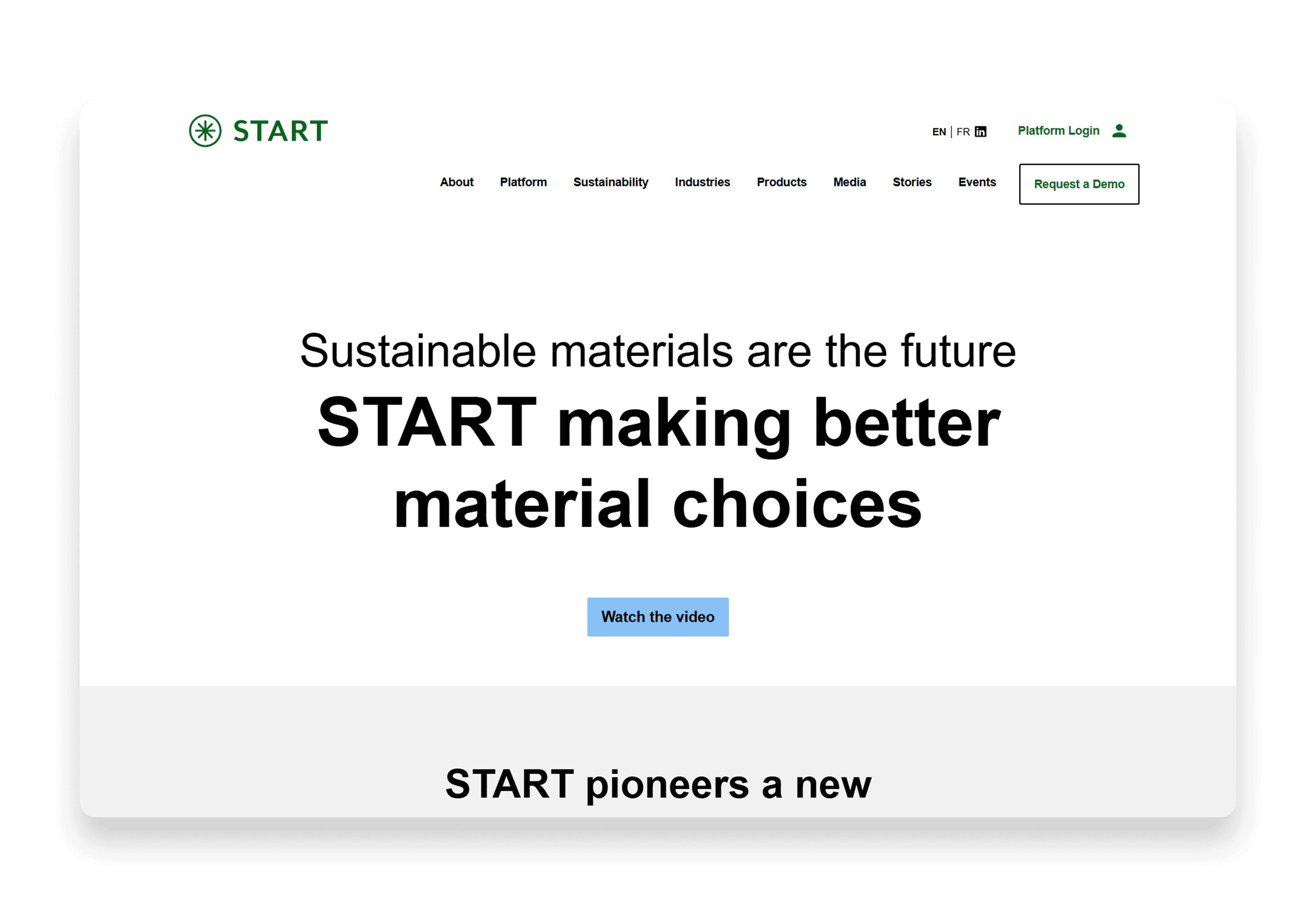 START

EN | FR

Platform Login

About Platform Sustainability Industries Products Media Stories Events

Request a Demo

Sustainable materials are the future

START making better material choices

Watch the video

START pioneers a new